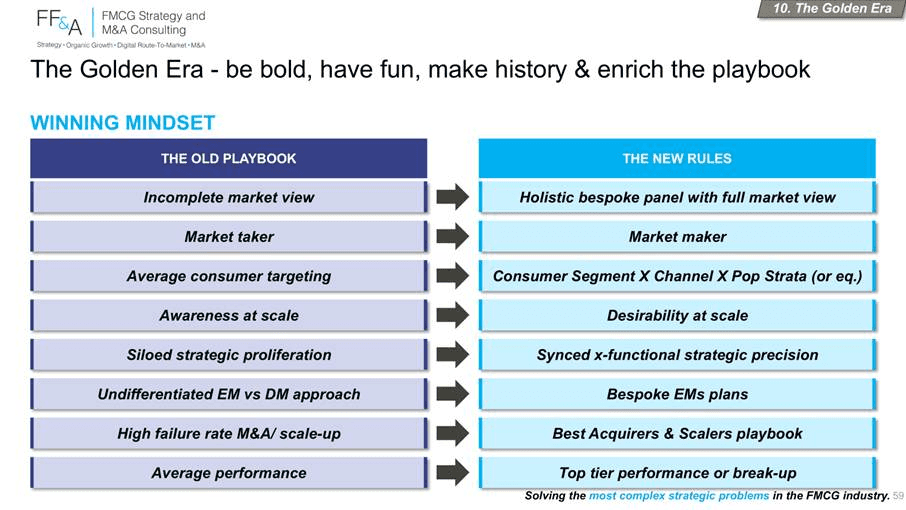 FF&A FMCG Strategy and M&A Consulting

Strategy • Organic Growth • Digital Route-To-Market • M&A

10. The Golden Era

The Golden Era - be bold, have fun, make history & enrich the playbook

WINNING MINDSET

| THE OLD PLAYBOOK | THE NEW RULES |
|---|---|
| Incomplete market view | Holistic bespoke panel with full market view |
| Market taker | Market maker |
| Average consumer targeting | Consumer Segment X Channel X Pop Strata (or eq.) |
| Awareness at scale | Desirability at scale |
| Siloed strategic proliferation | Synced x-functional strategic precision |
| Undifferentiated EM vs DM approach | Bespoke EMs plans |
| High failure rate M&A/ scale-up | Best Acquirers & Scalers playbook |
| Average performance | Top tier performance or break-up |

Solving the most complex strategic problems in the FMCG industry. 59